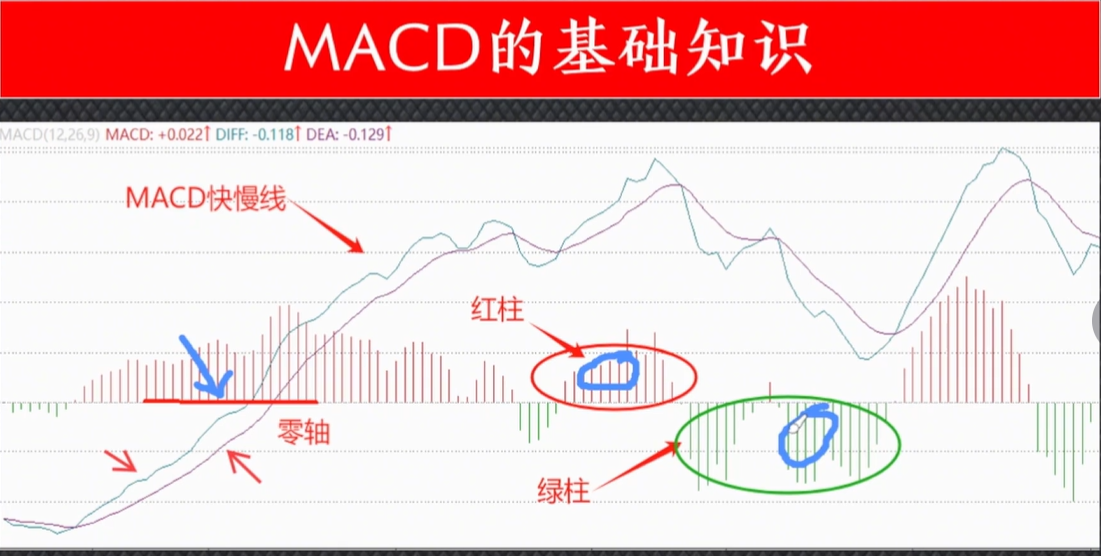 MACD的基础知识

MACD(12,26,9) MACD: +0.022↑ DIFF: -0.118↑ DEA: -0.129↑

MACD快慢线

红柱

零轴

绿柱